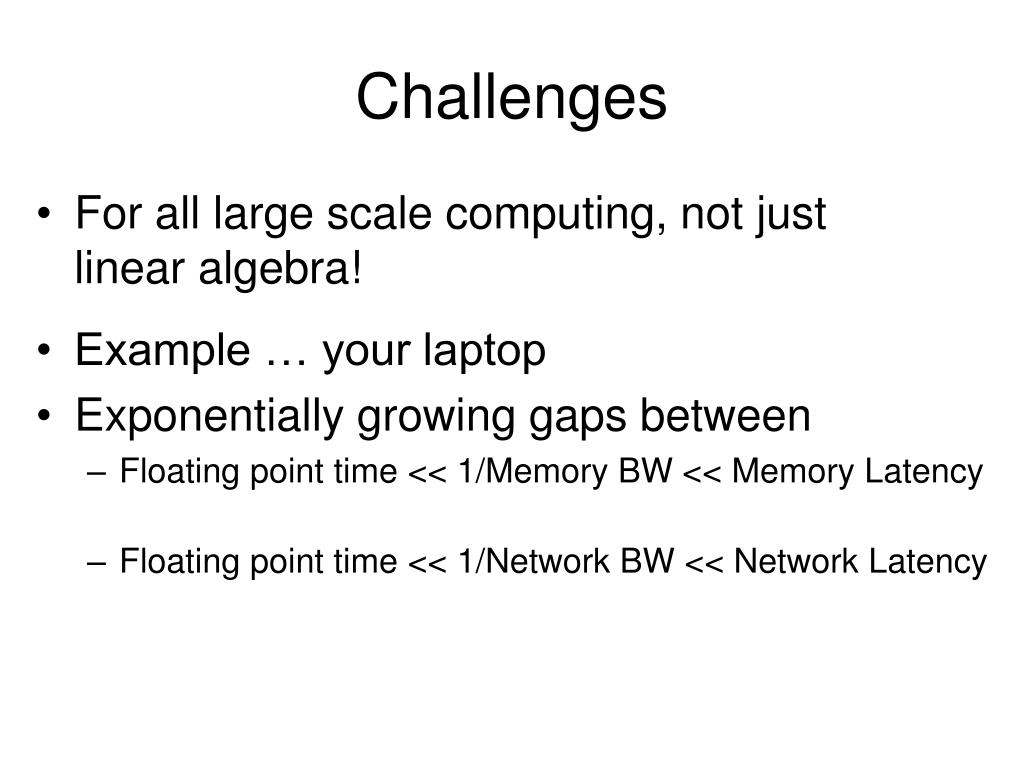 Challenges

• For all large scale computing, not just linear algebra!

• Example … your laptop

• Exponentially growing gaps between

– Floating point time << 1/Memory BW << Memory Latency

– Floating point time << 1/Network BW << Network Latency